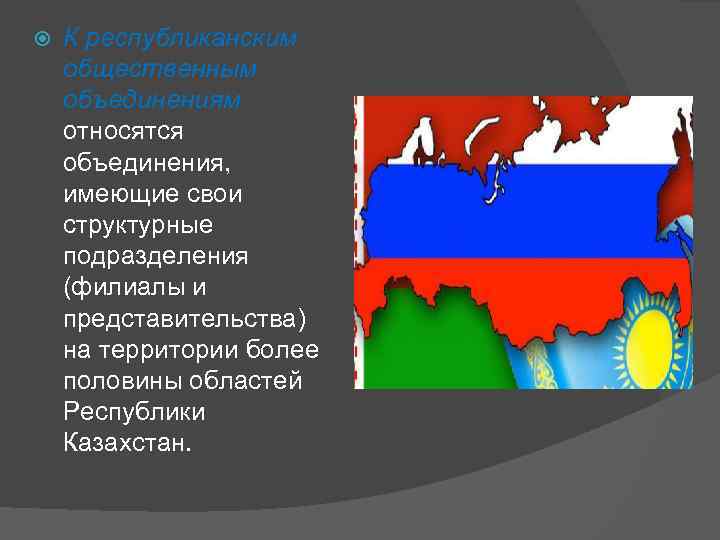 К республиканским общественным объединениям относятся объединения, имеющие свои структурные подразделения (филиалы и представительства) на территории более половины областей Республики Казахстан.